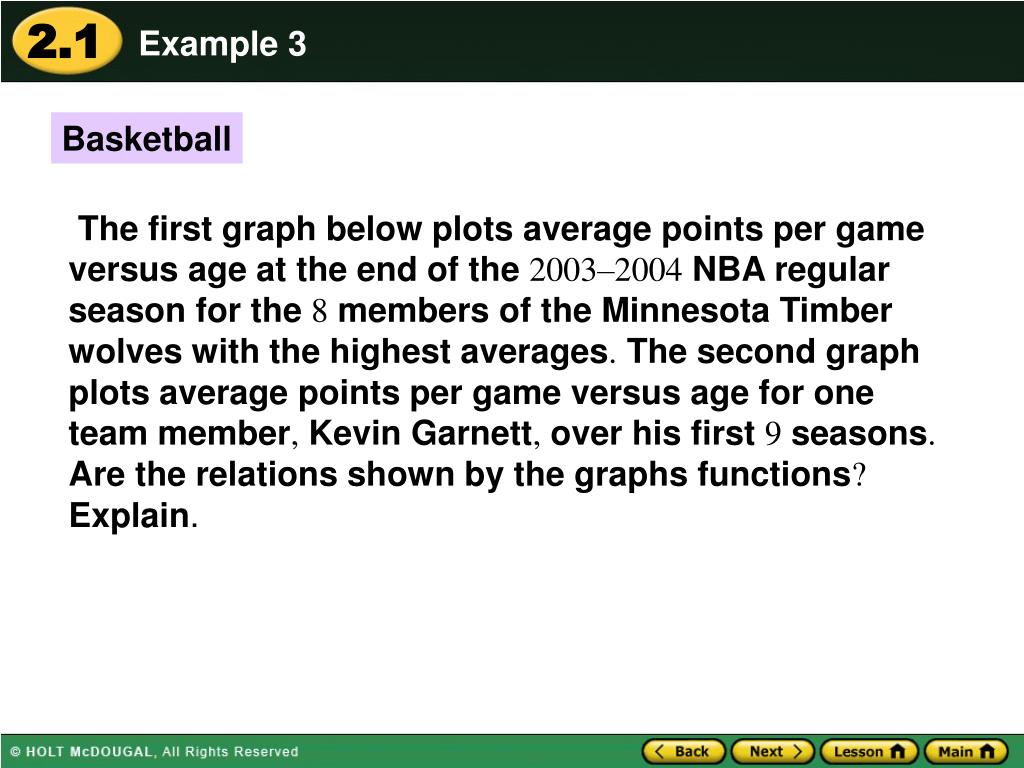 2.1 Example 3

Basketball

The first graph below plots average points per game versus age at the end of the 2003–2004 NBA regular season for the 8 members of the Minnesota Timber wolves with the highest averages. The second graph plots average points per game versus age for one team member, Kevin Garnett, over his first 9 seasons. Are the relations shown by the graphs functions? Explain.

© HOLT McDOUGAL, All Rights Reserved

Back Next Lesson Main